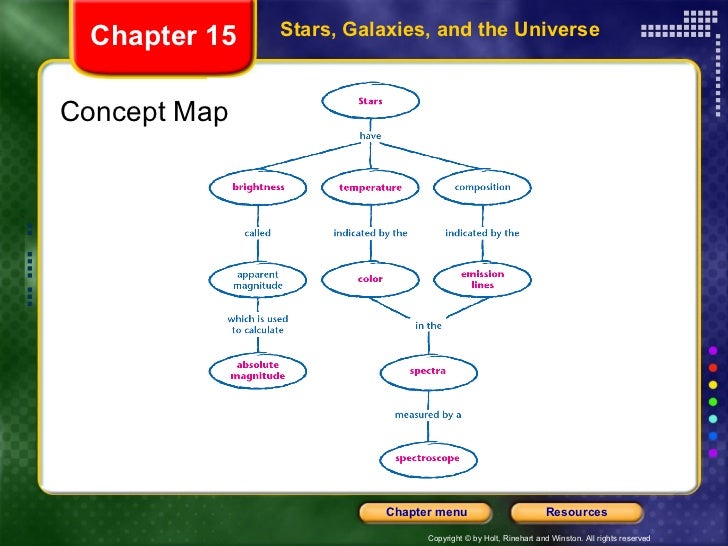 Chapter 15

Stars, Galaxies, and the Universe

Concept Map

Stars

have

brightness

temperature

composition

called

indicated by the

indicated by the

apparent magnitude

color

emission lines

which is used to calculate

in the

absolute magnitude

spectra

measured by a

spectroscope

Chapter menu

Resources

Copyright © by Holt, Rinehart and Winston. All rights reserved